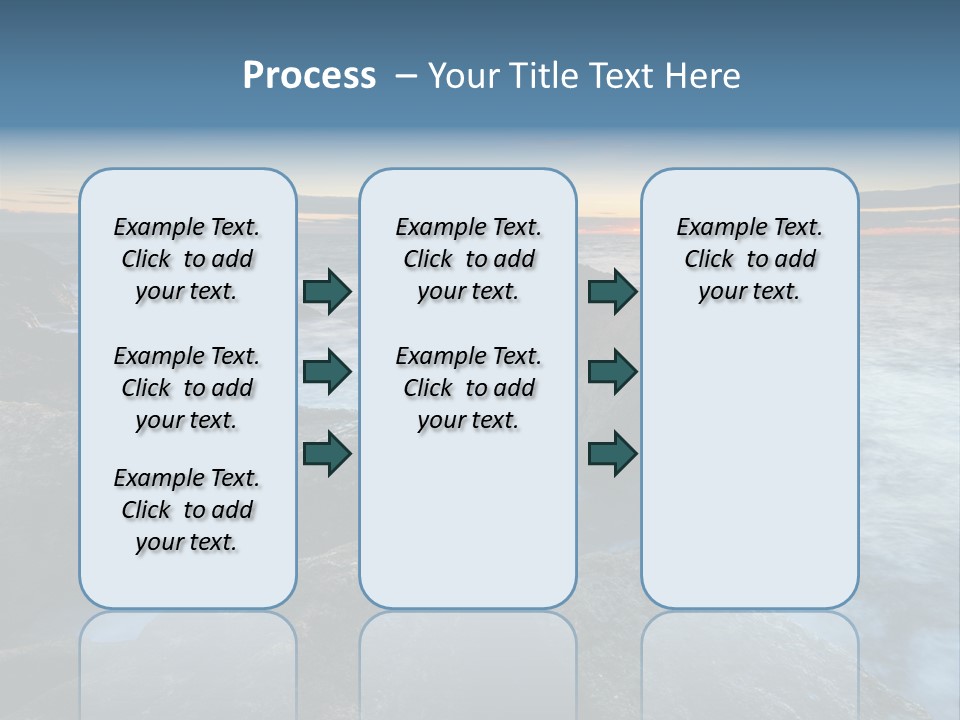 Process – Your Title Text Here

Example Text. Click to add your text.

Example Text. Click to add your text.

Example Text. Click to add your text.

Example Text. Click to add your text.

Example Text. Click to add your text.

Example Text. Click to add your text.